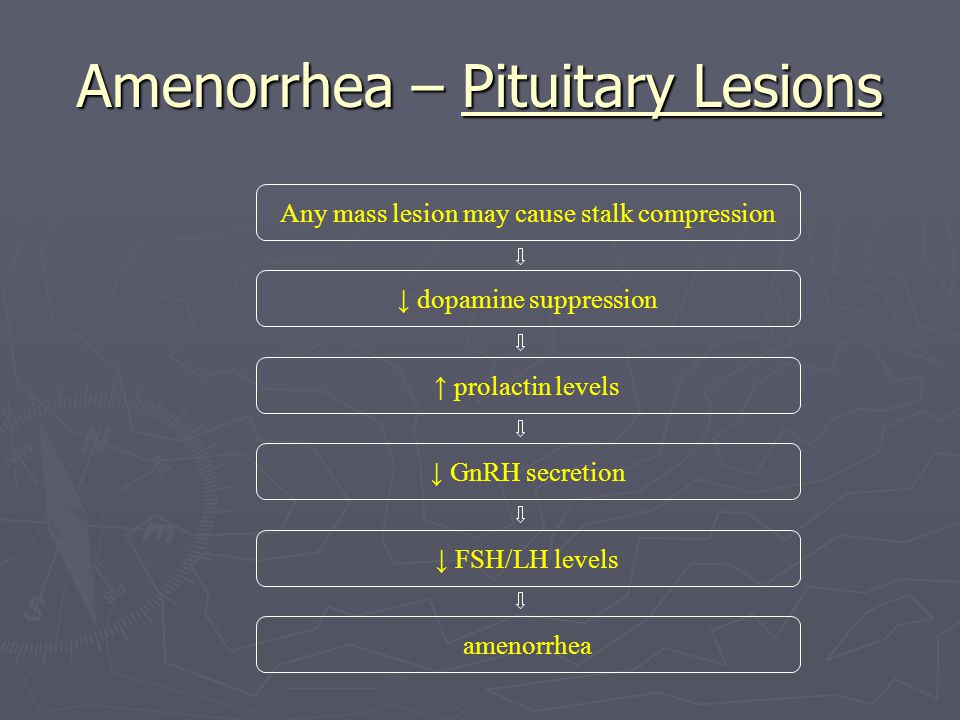 Amenorrhea – Pituitary Lesions

Any mass lesion may cause stalk compression

⇩

↓ dopamine suppression

⇩

↑ prolactin levels

⇩

↓ GnRH secretion

⇩

↓ FSH/LH levels

⇩

amenorrhea